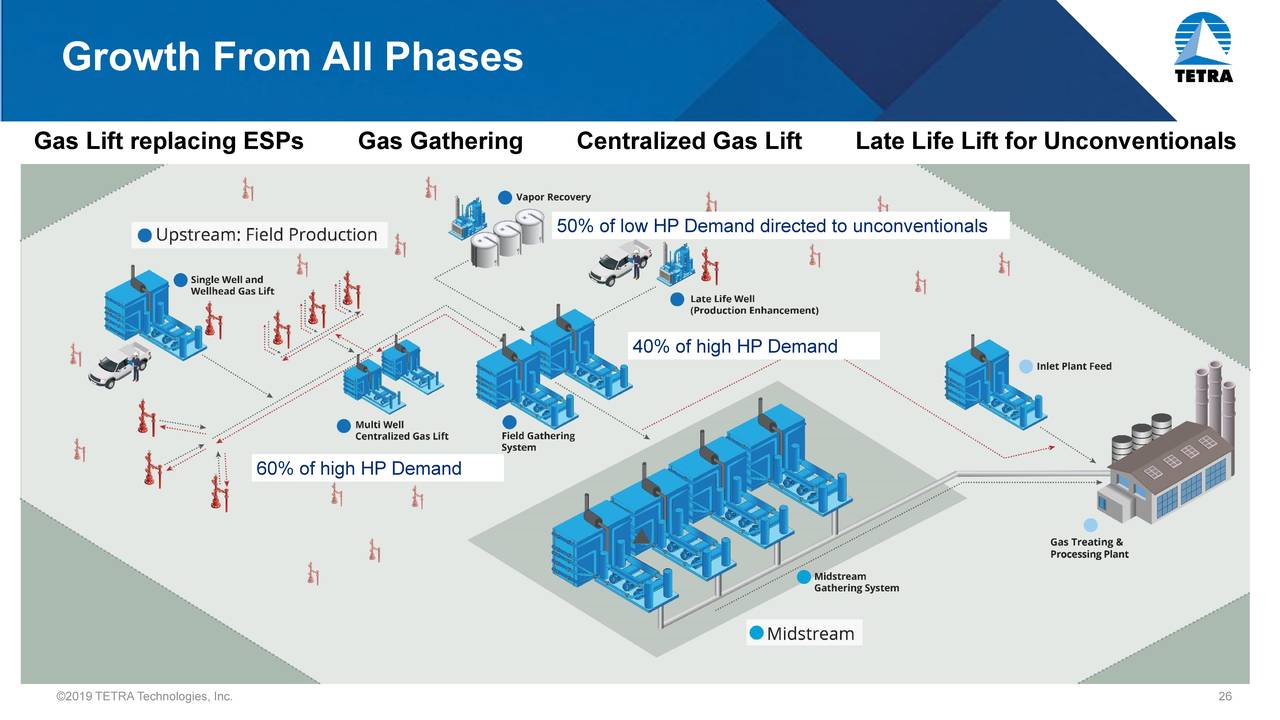 Growth From All Phases

TETRA

Gas Lift replacing ESPs Gas Gathering Centralized Gas Lift Late Life Lift for Unconventionals

Vapor Recovery

Upstream: Field Production

50% of low HP Demand directed to unconventionals

Single Well and Wellhead Gas Lift

Late Life Well (Production Enhancement)

40% of high HP Demand

Inlet Plant Feed

Multi Well Centralized Gas Lift

Field Gathering System

60% of high HP Demand

Gas Treating & Processing Plant

Midstream Gathering System

Midstream

©2019 TETRA Technologies, Inc.

26